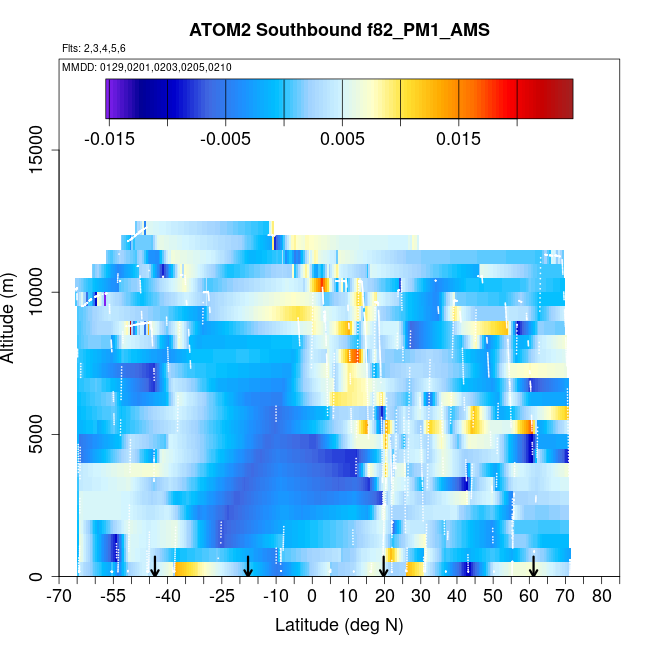 ATOM2 Southbound f82_PM1_AMS

Flts: 2,3,4,5,6

MMDD: 0129,0201,0203,0205,0210

-0.015 -0.005 0.005 0.015

Altitude (m)

15000
10000
5000
0

-70 -55 -40 -25 -10 0 10 20 30 40 50 60 70 80

Latitude (deg N)